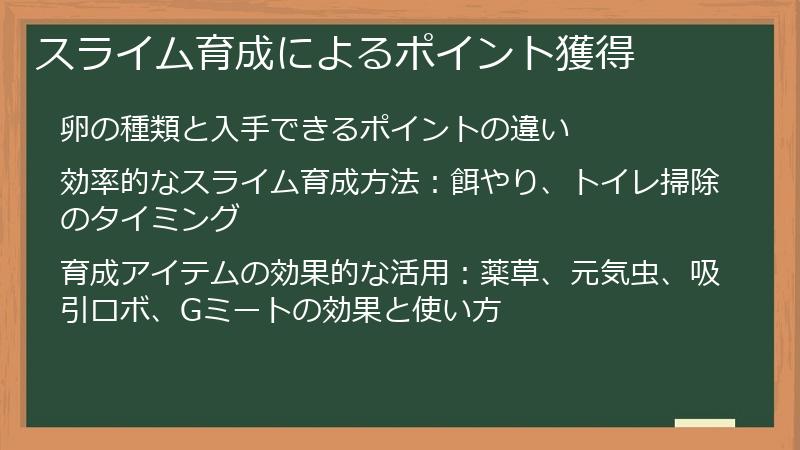 スライム育成によるポイント獲得

卵の種類と入手できるポイントの違い

効率的なスライム育成方法：餌やり、トイレ掃除のタイミング

育成アイテムの効果的な活用：薬草、元気虫、吸引ロボ、Gミートの効果と使い方